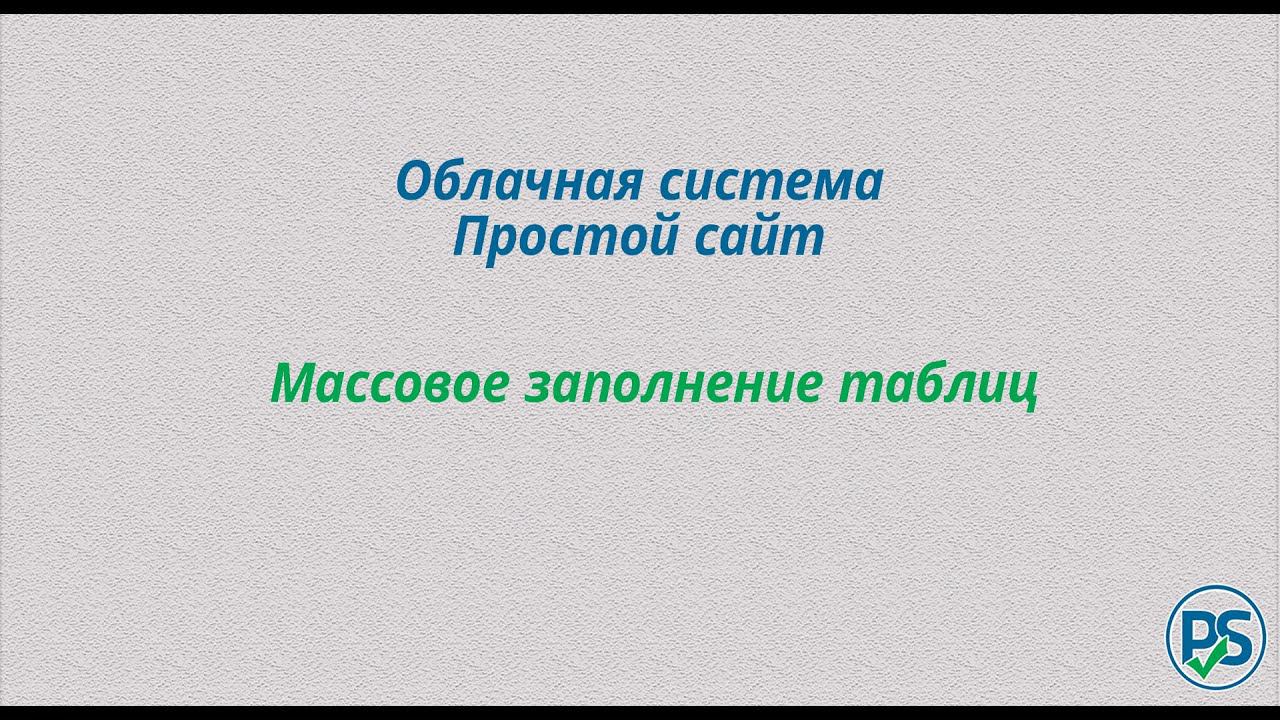 Облачная система
Простой сайт

Массовое заполнение таблиц

PS